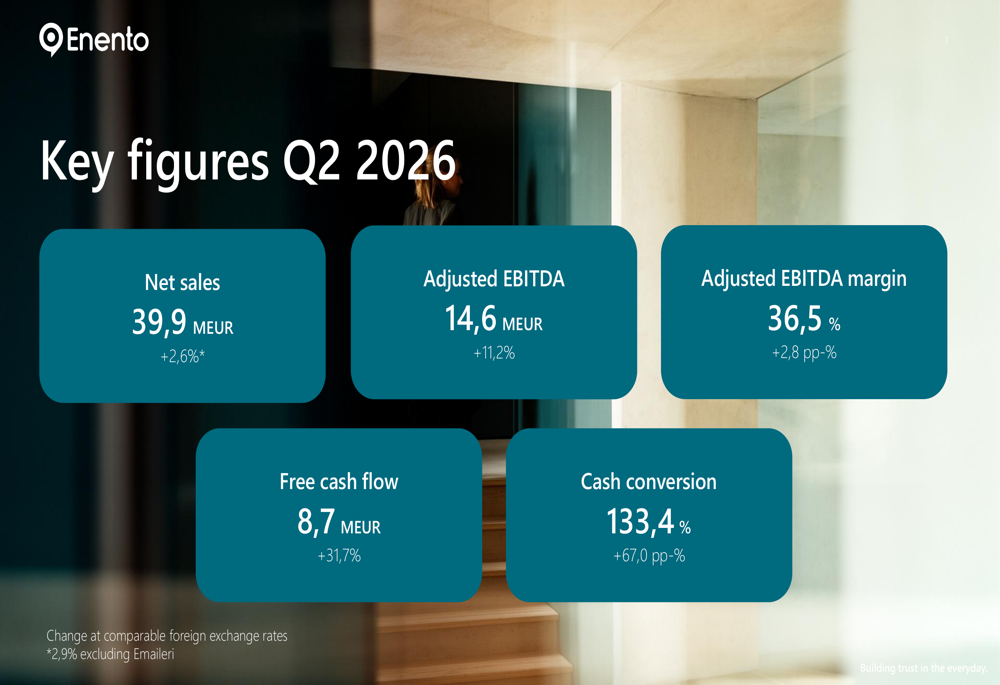 Enento

Key figures Q2 2026

Net sales
39,9 MEUR
+2,6%*

Adjusted EBITDA
14,6 MEUR
+11,2%

Adjusted EBITDA margin
36,5 %
+2,8 pp-%

Free cash flow
8,7 MEUR
+31,7%

Cash conversion
133,4 %
+67,0 pp-%

Change at comparable foreign exchange rates
*2,9% excluding Emaileri

Building trust in the everyday.